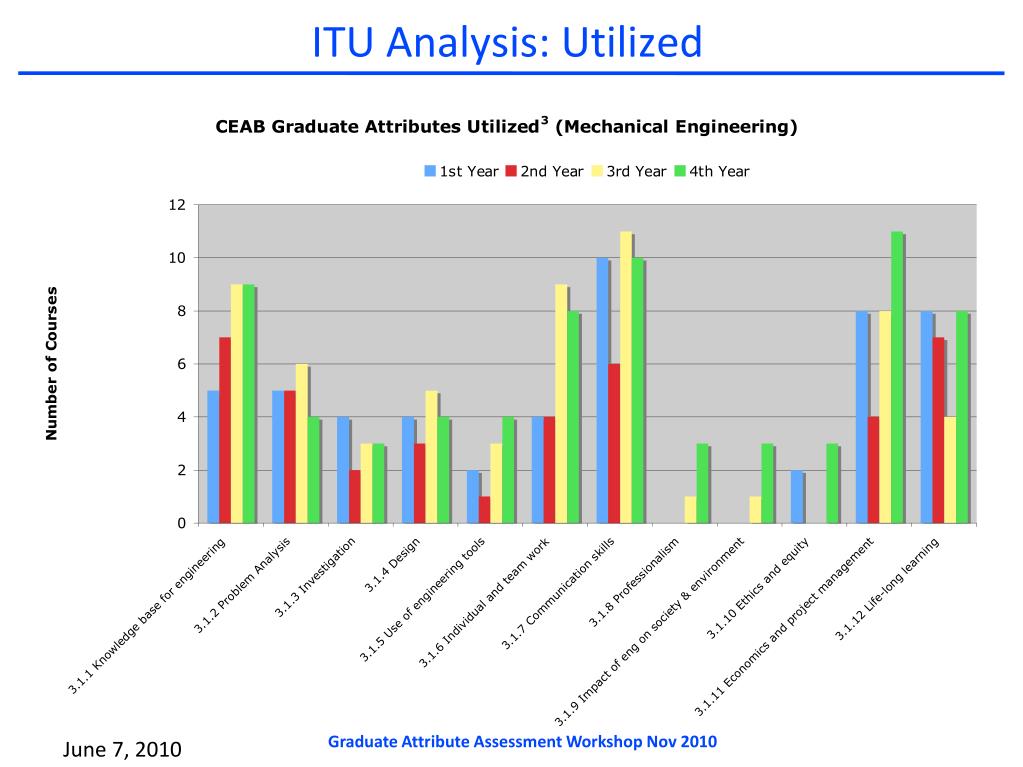 ITU Analysis: Utilized

CEAB Graduate Attributes Utilized$^3$ (Mechanical Engineering)

1st Year 2nd Year 3rd Year 4th Year

Number of Courses

12
10
8
6
4
2
0

3.1.1 Knowledge base for engineering
3.1.2 Problem Analysis
3.1.3 Investigation
3.1.4 Design
3.1.5 Use of engineering tools
3.1.6 Individual and team work
3.1.7 Communication skills
3.1.8 Professionalism
3.1.9 Impact of eng on society & environment
3.1.10 Ethics and equity
3.1.11 Economics and project management
3.1.12 Life-long learning

June 7, 2010

Graduate Attribute Assessment Workshop Nov 2010